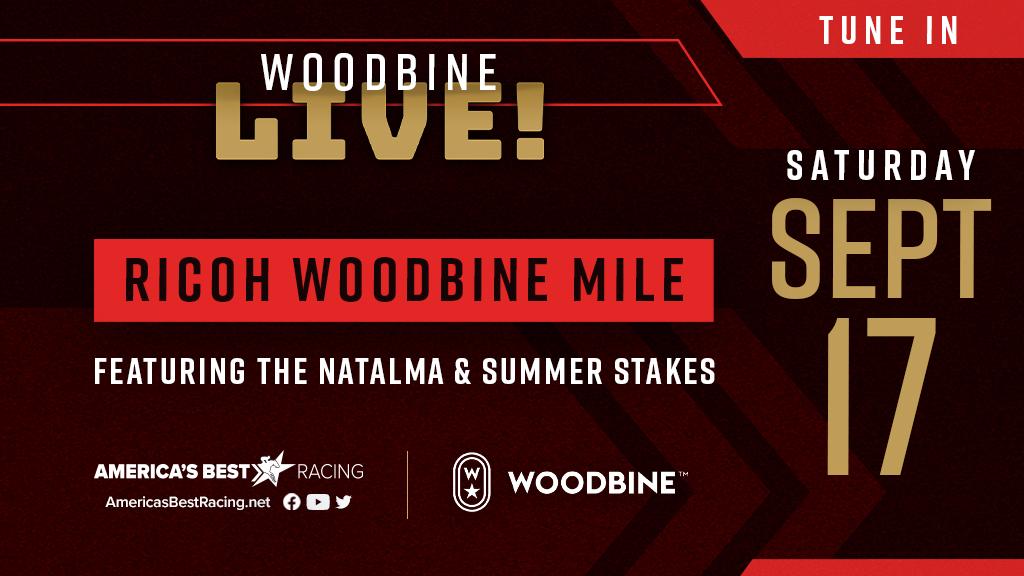 TUNE IN

WOODBINE
LIVE!

SATURDAY
SEPT
17

RICOH WOODBINE MILE

FEATURING THE NATALMA & SUMMER STAKES

AMERICA'S BEST RACING
AmericasBestRacing.net

W
WOODBINE™